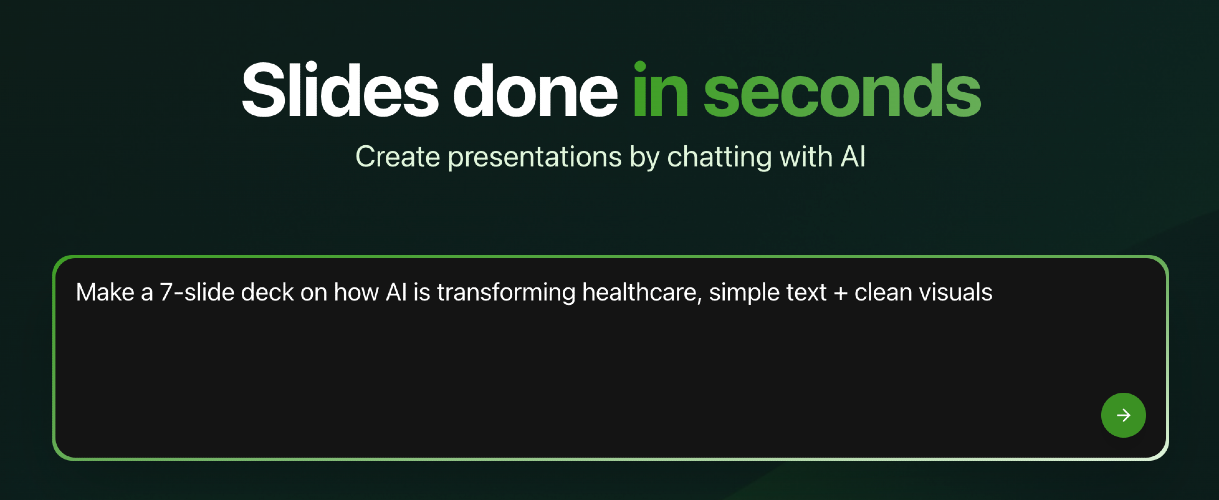 Slides done in seconds

Create presentations by chatting with AI

Make a 7-slide deck on how AI is transforming healthcare, simple text + clean visuals